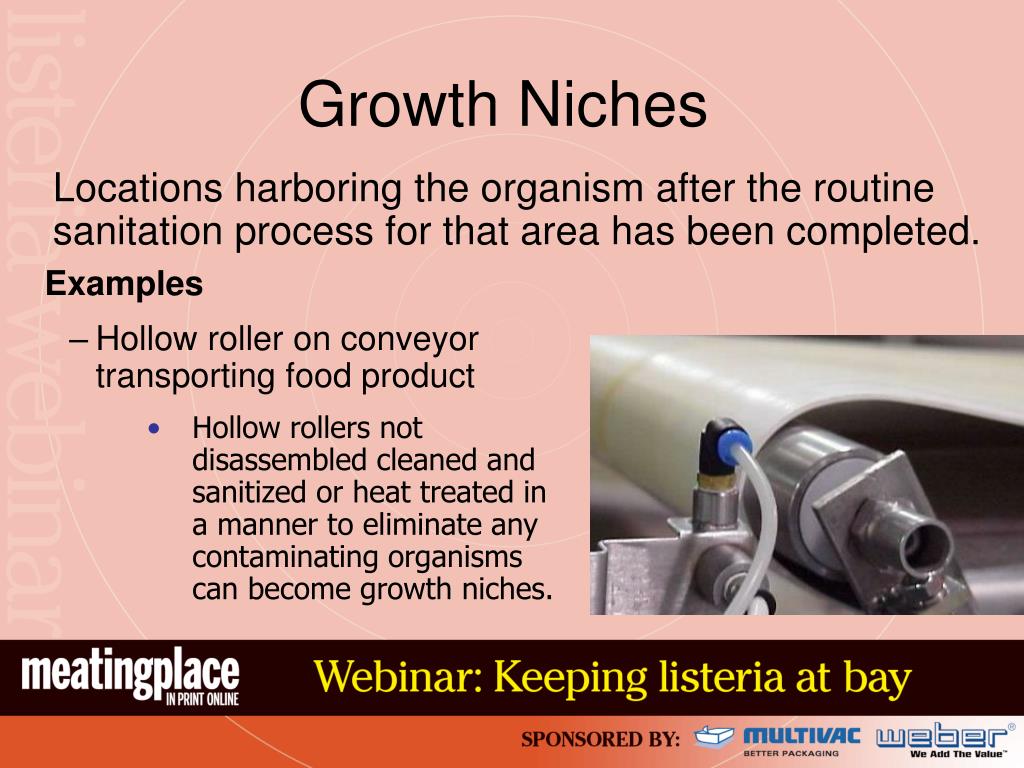 listeria webinar

Growth Niches

Locations harboring the organism after the routine sanitation process for that area has been completed.

Examples

– Hollow roller on conveyor transporting food product

• Hollow rollers not disassembled cleaned and sanitized or heat treated in a manner to eliminate any contaminating organisms can become growth niches.

meatingplace IN PRINT ONLINE

Webinar: Keeping listeria at bay

SPONSORED BY: MULTIVAC BETTER PACKAGING weber® We Add The Value™